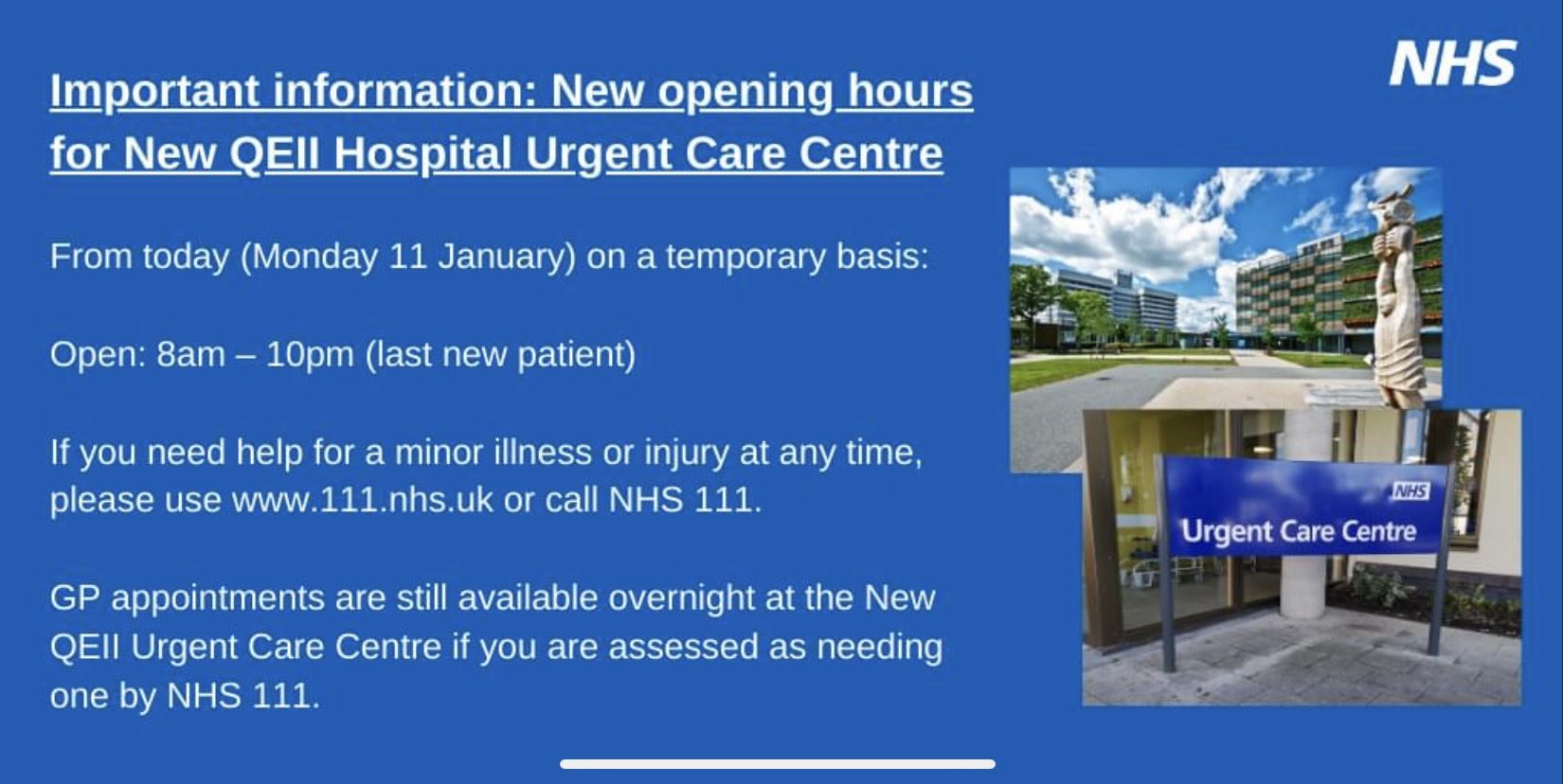 NHS

Important information: New opening hours for New QEII Hospital Urgent Care Centre

From today (Monday 11 January) on a temporary basis:

Open: 8am – 10pm (last new patient)

If you need help for a minor illness or injury at any time, please use www.111.nhs.uk or call NHS 111.

GP appointments are still available overnight at the New QEII Urgent Care Centre if you are assessed as needing one by NHS 111.

NHS
Urgent Care Centre